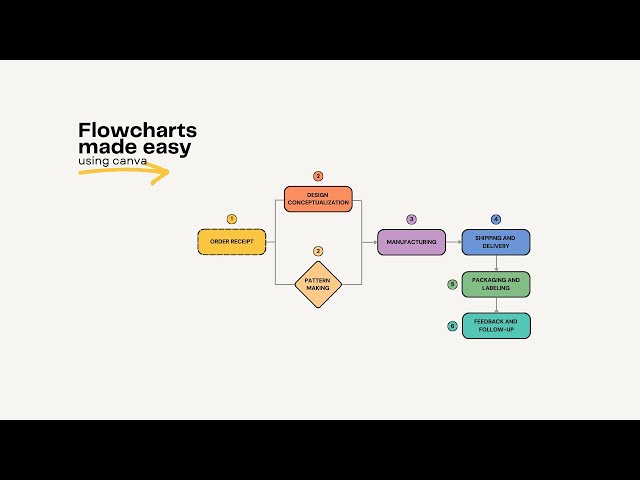 Flowcharts made easy
using canva

1
ORDER RECEIPT

2
DESIGN CONCEPTUALIZATION

2
PATTERN MAKING

3
MANUFACTURING

4
SHIPPING AND DELIVERY

5
PACKAGING AND LABELING

6
FEEDBACK AND FOLLOW-UP